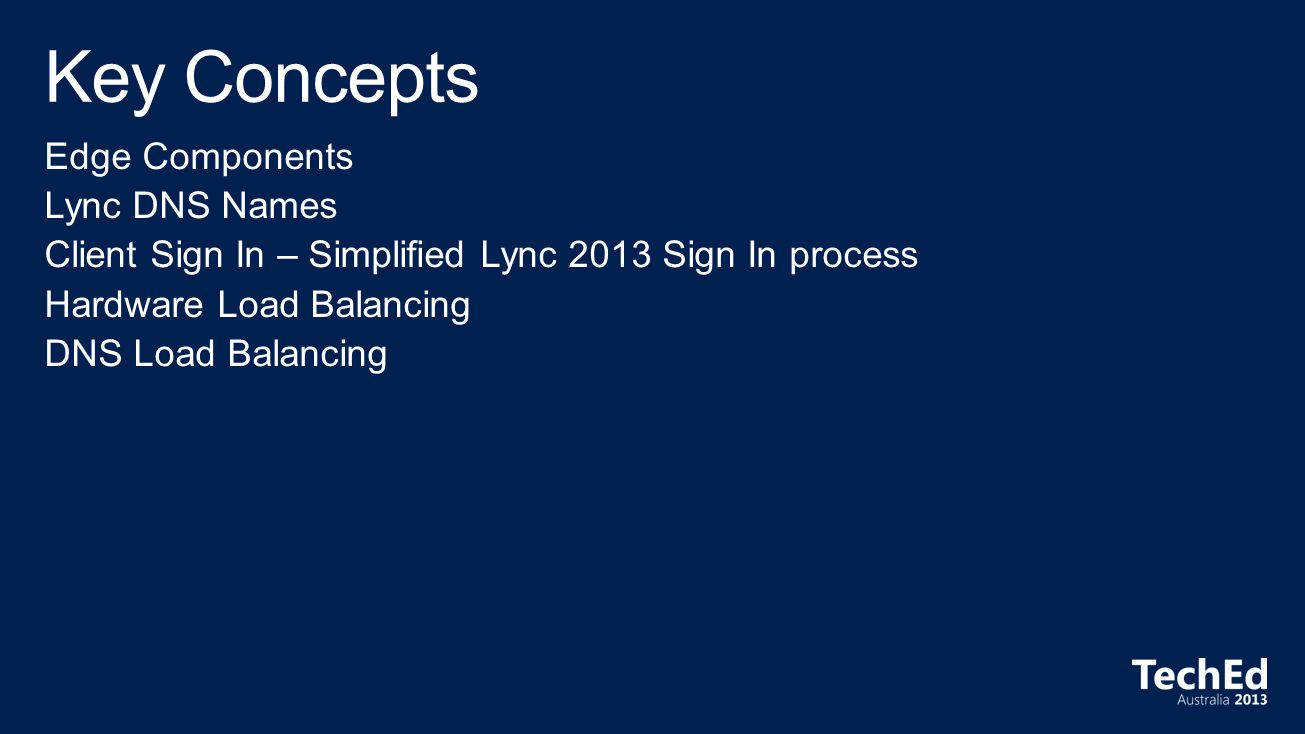 Key Concepts

Edge Components
Lync DNS Names
Client Sign In – Simplified Lync 2013 Sign In process
Hardware Load Balancing
DNS Load Balancing

TechEd
Australia 2013